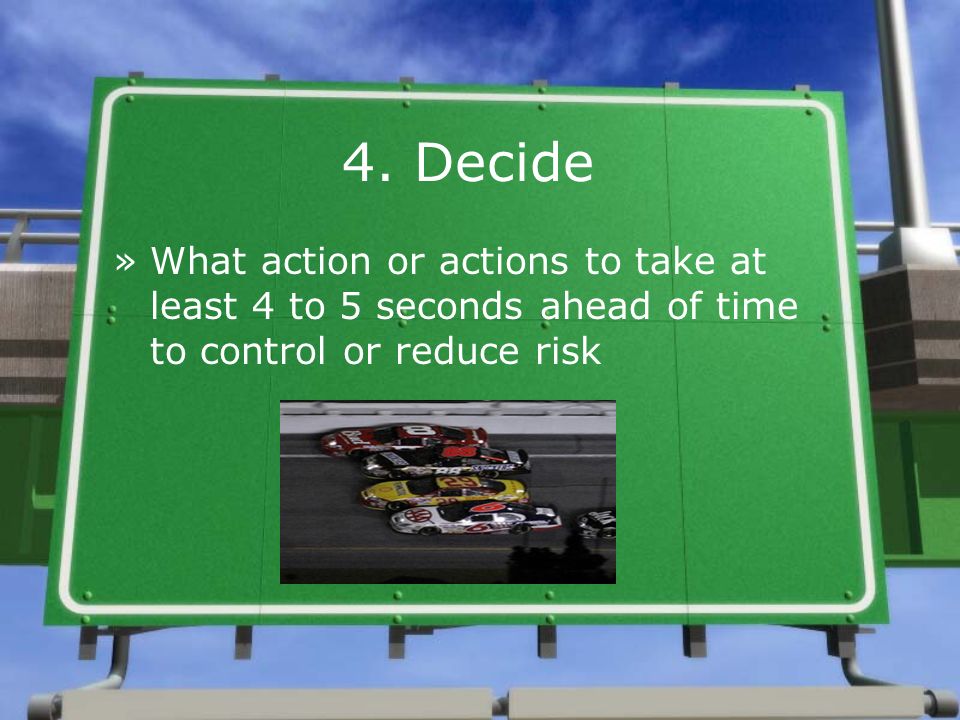 4. Decide

» What action or actions to take at least 4 to 5 seconds ahead of time to control or reduce risk